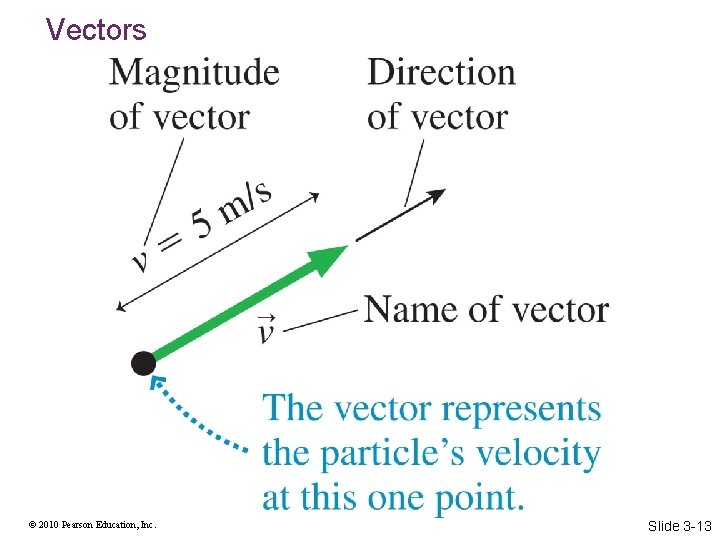 Vectors

Magnitude of vector

Direction of vector

$v = 5$ m/s

$\vec{v}$

Name of vector

The vector represents the particle's velocity at this one point.

© 2010 Pearson Education, Inc.

Slide 3-13